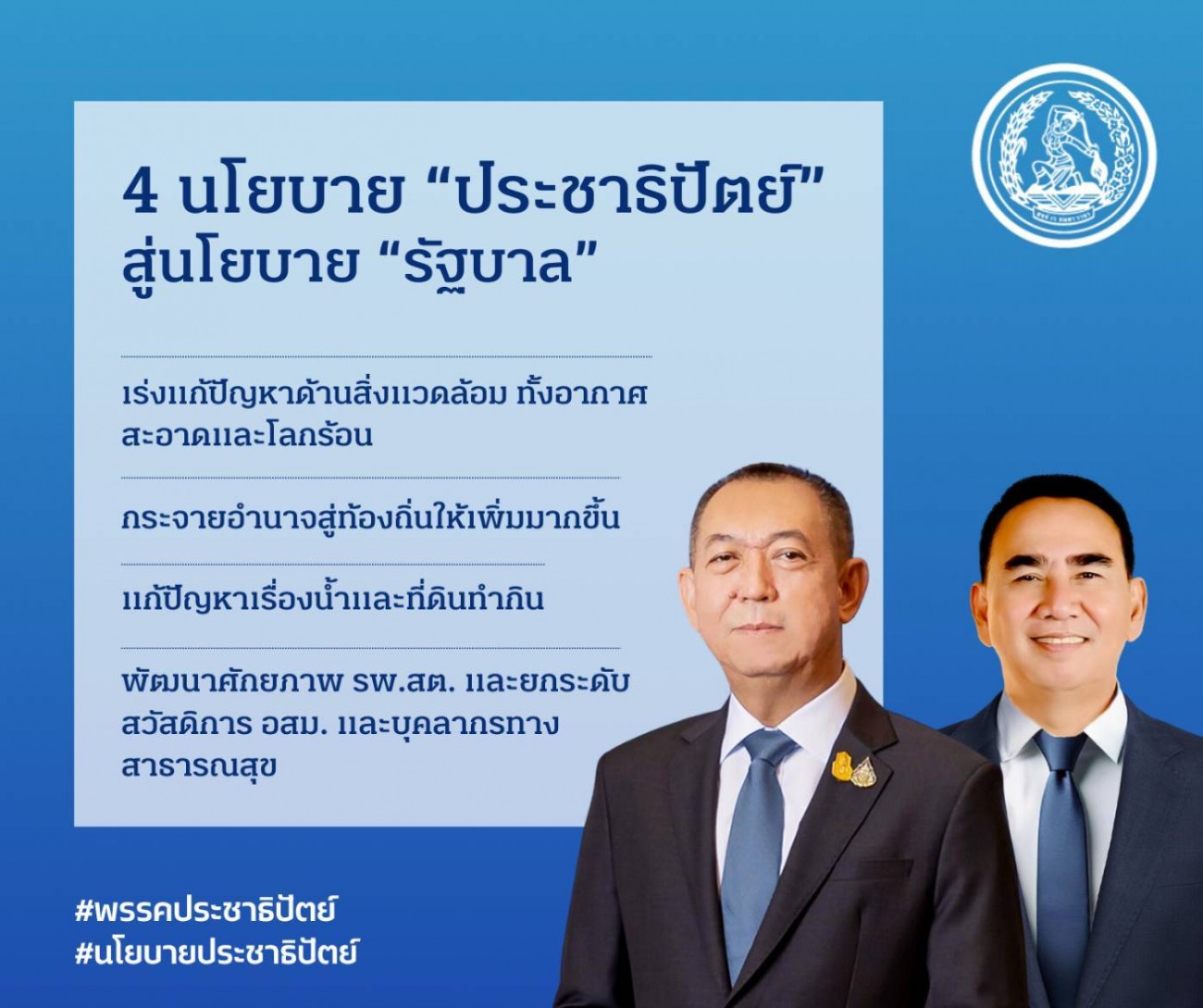 4 นโยบาย “ประชาธิปัตย์” สู่นโยบาย “รัฐบาล”

เร่งแก้ปัญหาด้านสิ่งแวดล้อม ทั้งอากาศสะอาดและโลกร้อน

กระจายอำนาจสู่ท้องถิ่นให้เพิ่มมากขึ้น

แก้ปัญหาเรื่องน้ำและที่ดินทำกิน

พัฒนาศักยภาพ รพ.สต. และยกระดับสวัสดิการ อสม. และบุคลากรทางสาธารณสุข

#พรรคประชาธิปัตย์
#นโยบายประชาธิปัตย์